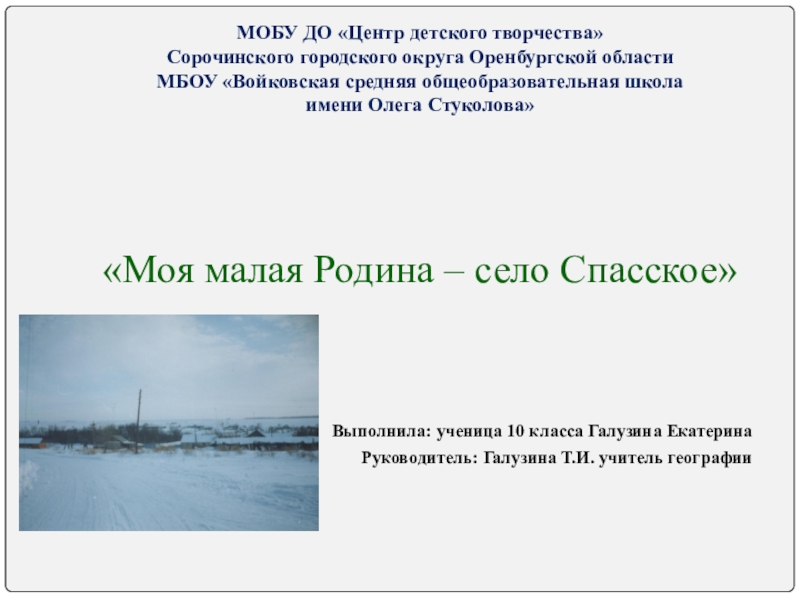 МОБУ ДО «Центр детского творчества»
Сорочинского городского округа Оренбургской области
МБОУ «Войковская средняя общеобразовательная школа
имени Олега Стуколова»

«Моя малая Родина – село Спасское»

Выполнила: ученица 10 класса Галузина Екатерина
Руководитель: Галузина Т.И. учитель географии